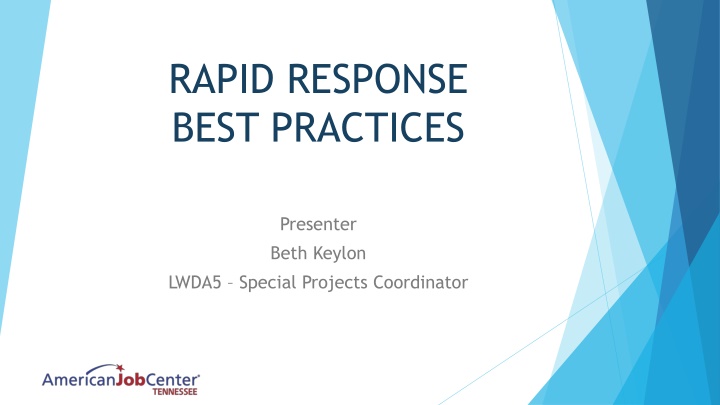 RAPID RESPONSE BEST PRACTICES

Presenter

Beth Keylon

LWDA5 – Special Projects Coordinator

AmericanJobCenter
TENNESSEE